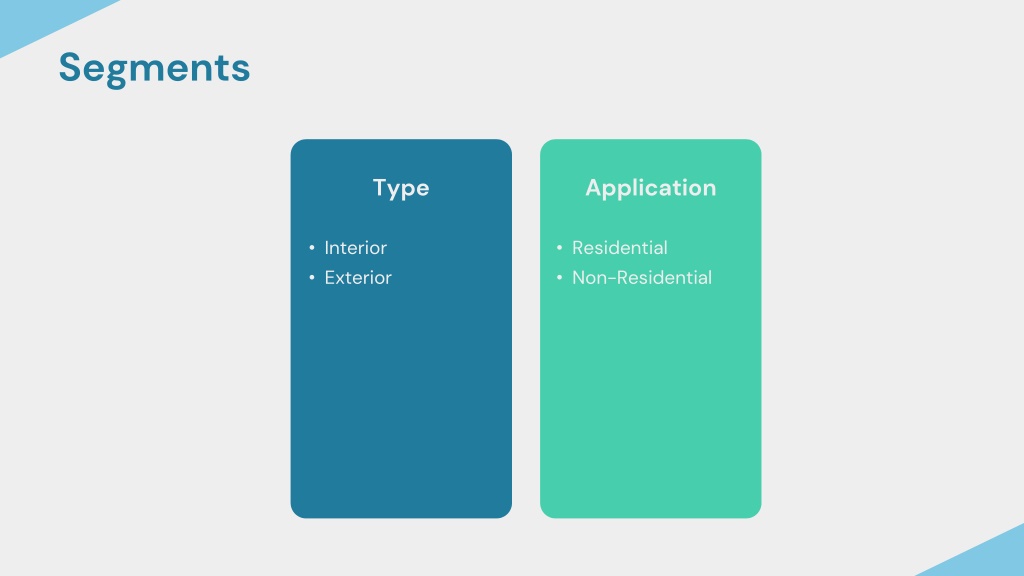 Segments

Type

• Interior
• Exterior

Application

• Residential
• Non-Residential